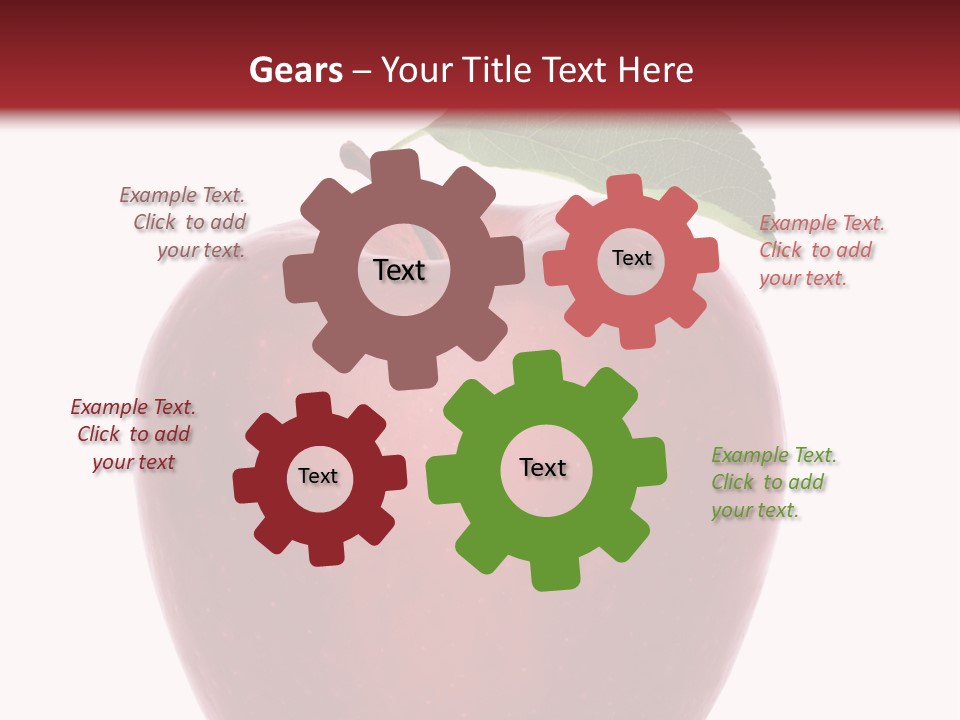 Gears – Your Title Text Here

Example Text. Click to add your text.

Text

Text

Example Text. Click to add your text.

Example Text. Click to add your text

Text

Text

Example Text. Click to add your text.